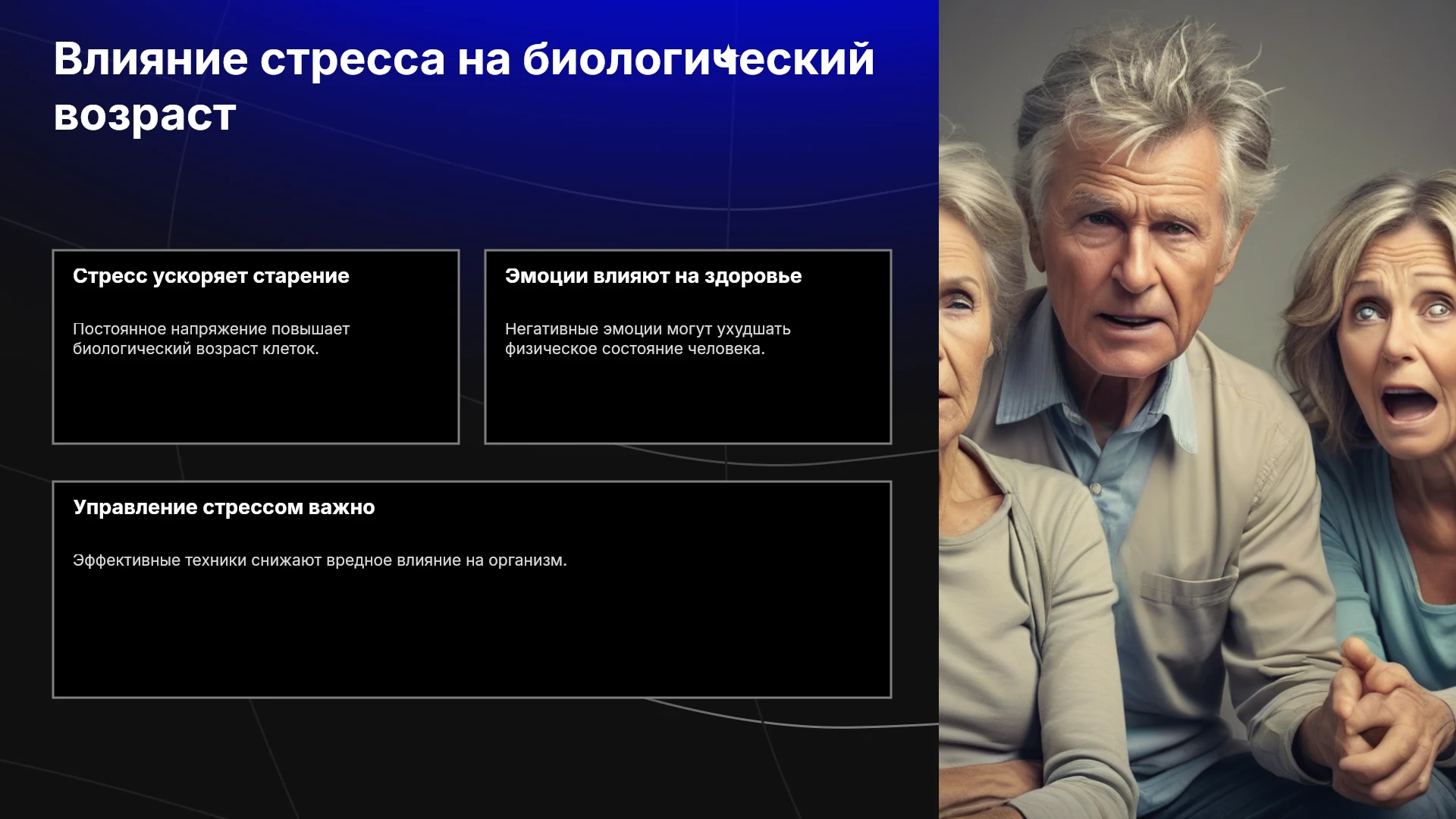 Влияние стресса на биологический возраст

Стресс ускоряет старение

Постоянное напряжение повышает биологический возраст клеток.

Эмоции влияют на здоровье

Негативные эмоции могут ухудшать физическое состояние человека.

Управление стрессом важно

Эффективные техники снижают вредное влияние на организм.